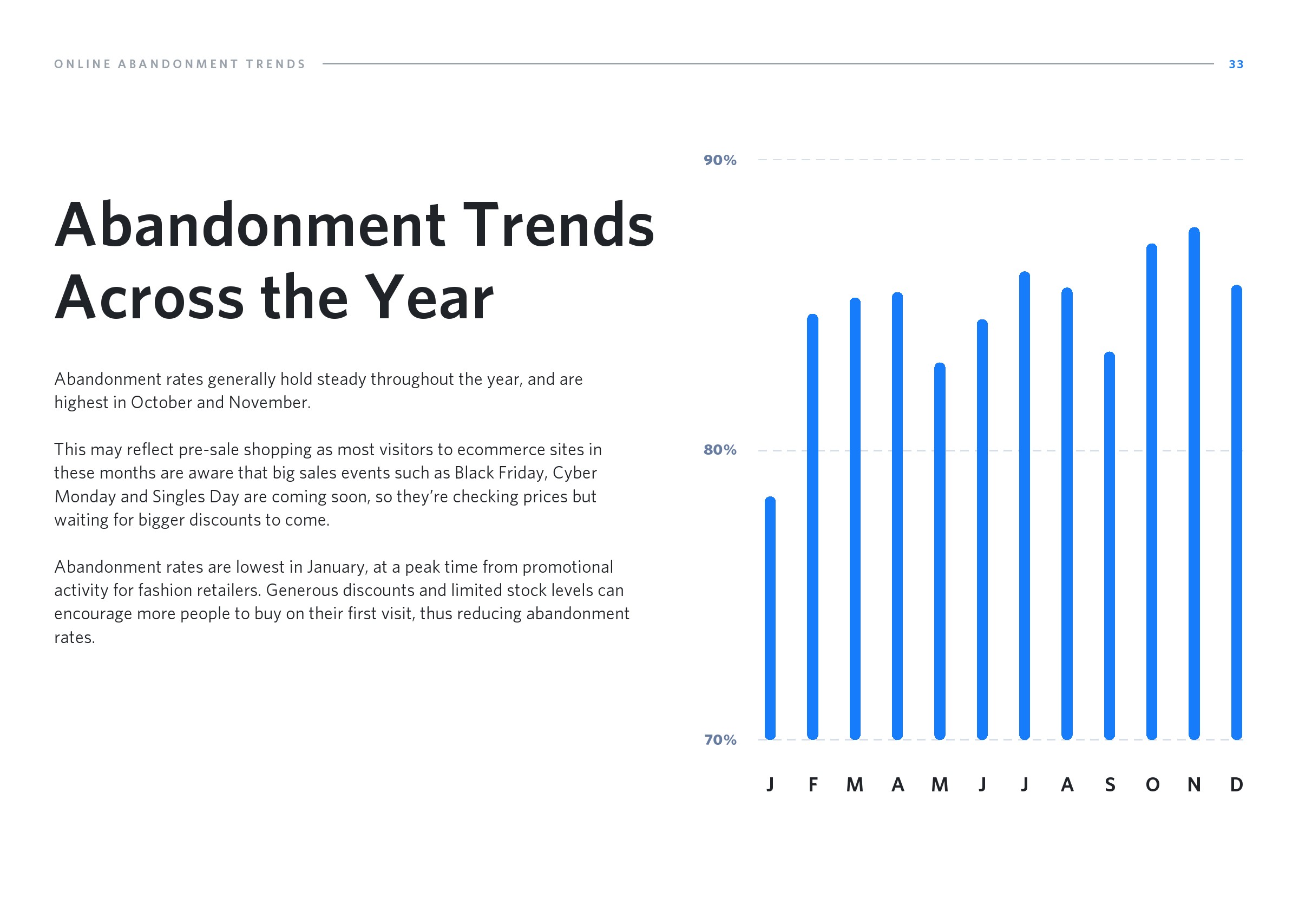 ONLINE ABANDONMENT TRENDS

33

Abandonment Trends Across the Year

Abandonment rates generally hold steady throughout the year, and are highest in October and November.

This may reflect pre-sale shopping as most visitors to ecommerce sites in these months are aware that big sales events such as Black Friday, Cyber Monday and Singles Day are coming soon, so they're checking prices but waiting for bigger discounts to come.

Abandonment rates are lowest in January, at a peak time from promotional activity for fashion retailers. Generous discounts and limited stock levels can encourage more people to buy on their first visit, thus reducing abandonment rates.

90%

80%

70%

J F M A M J J A S O N D